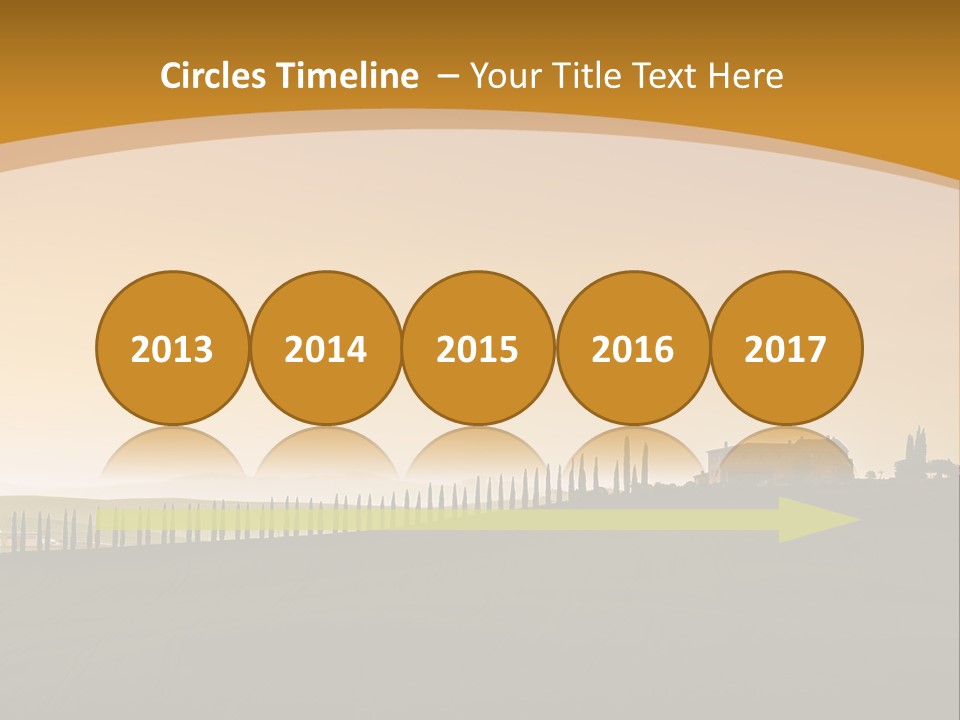 Circles Timeline – Your Title Text Here

2013

2014

2015

2016

2017